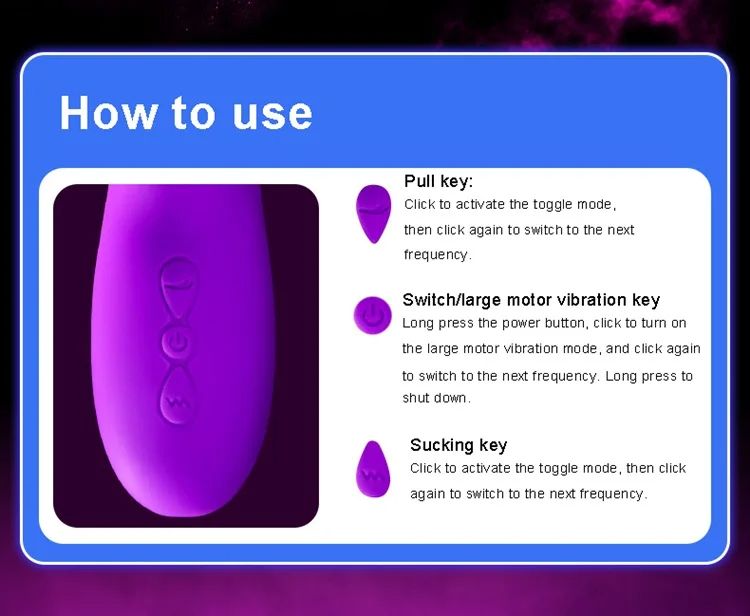 How to use

Pull key:
Click to activate the toggle mode, then click again to switch to the next frequency.

Switch/large motor vibration key
Long press the power button, click to turn on the large motor vibration mode, and click again to switch to the next frequency. Long press to shut down.

Sucking key
Click to activate the toggle mode, then click again to switch to the next frequency.